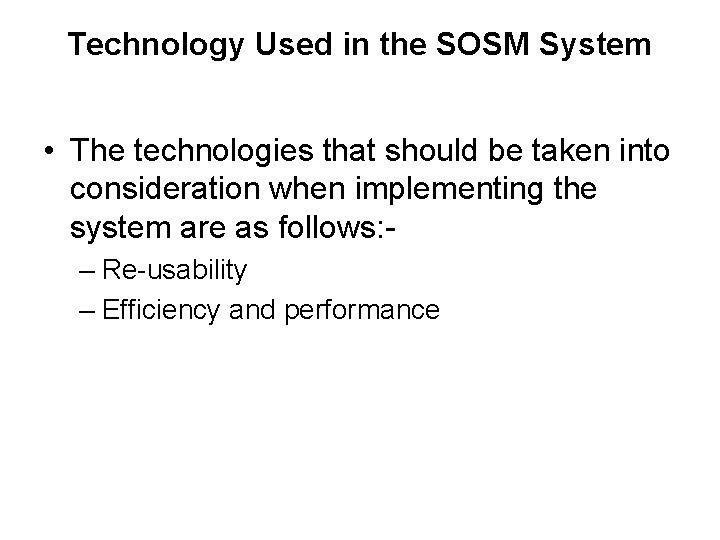 Technology Used in the SOSM System

• The technologies that should be taken into consideration when implementing the system are as follows:-

– Re-usability
– Efficiency and performance